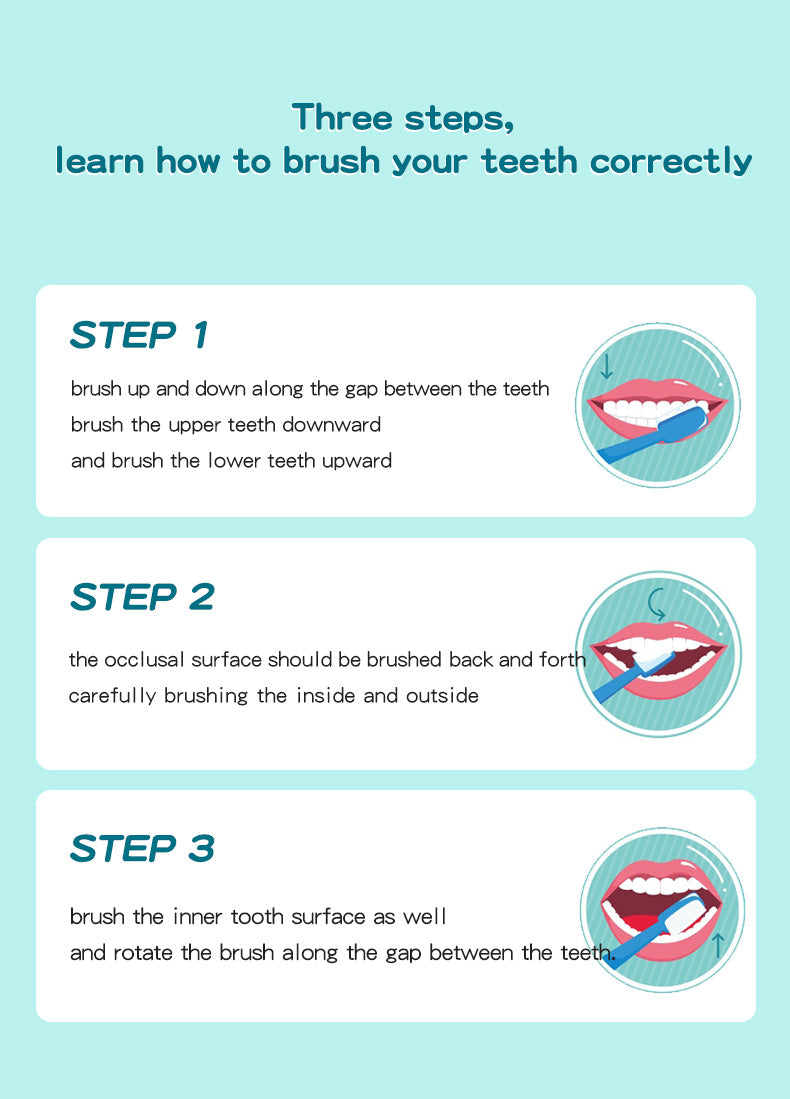 Three steps,
learn how to brush your teeth correctly

STEP 1

brush up and down along the gap between the teeth
brush the upper teeth downward
and brush the lower teeth upward

STEP 2

the occlusal surface should be brushed back and forth
carefully brushing the inside and outside

STEP 3

brush the inner tooth surface as well
and rotate the brush along the gap between the teeth.